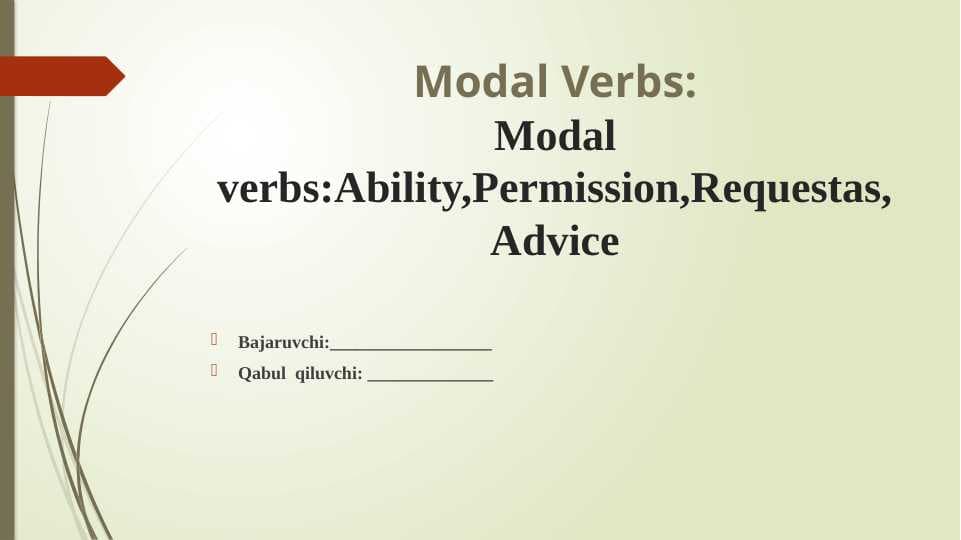 Modal Verbs:
Modal verbs:Ability,Permission,Requestas, Advice

Bajaruvchi:_________________
Qabul qiluvchi: _____________